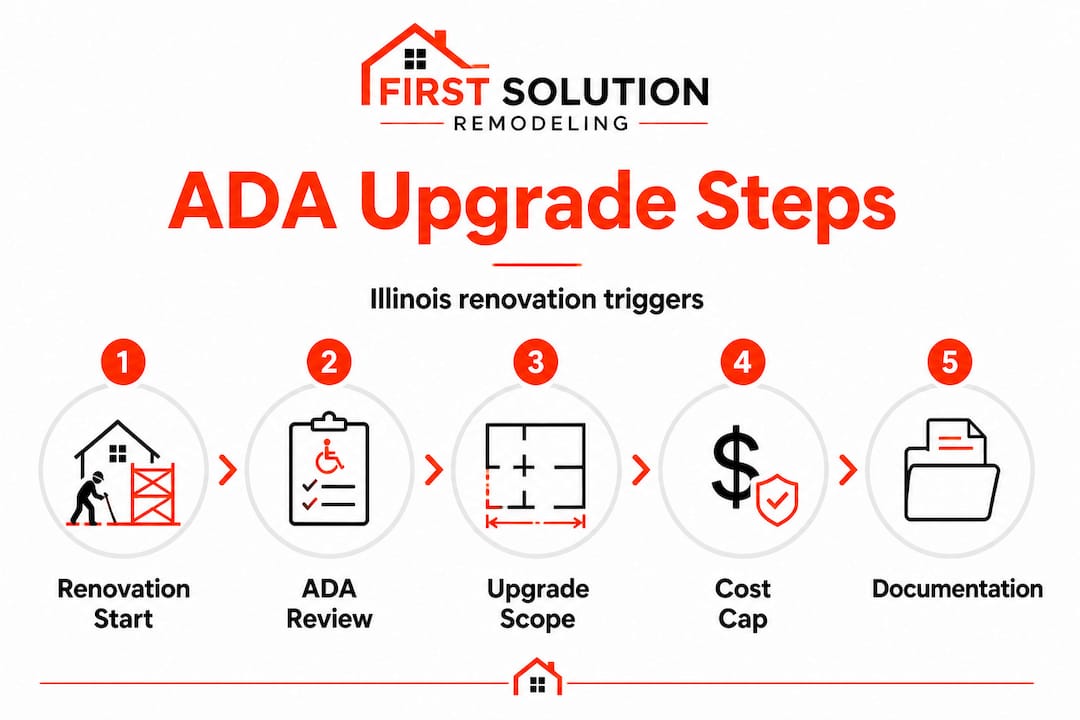 FIRST SOLUTION
REMODELING

ADA Upgrade Steps

Illinois renovation triggers

1
Renovation Start

2
ADA Review

3
Upgrade Scope

4
$
Cost Cap

5
Documentation